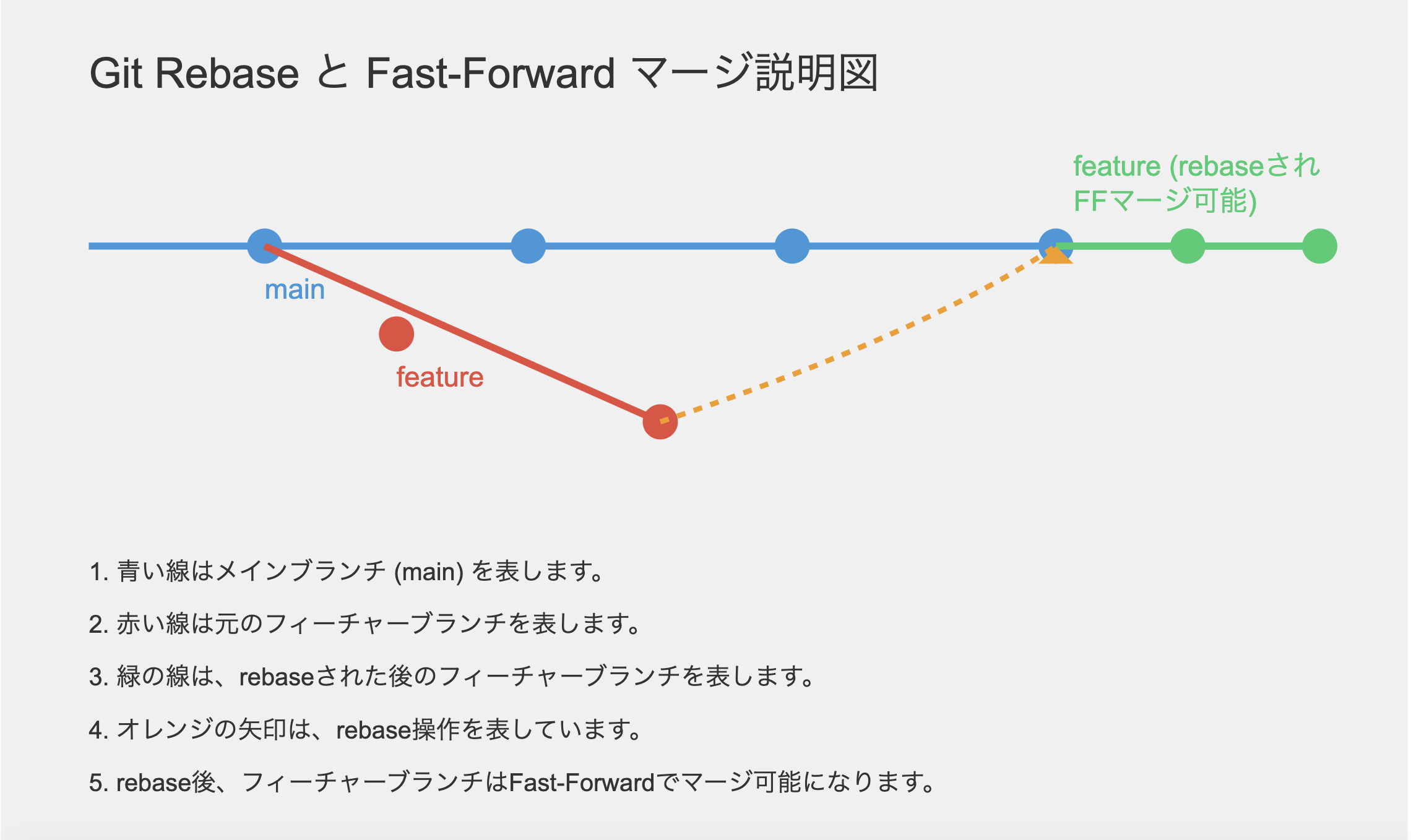 Git Rebase と Fast-Forward マージ説明図

feature (rebaseされ
FFマージ可能)

main

feature

1. 青い線はメインブランチ (main) を表します。

2. 赤い線は元のフィーチャーブランチを表します。

3. 緑の線は、rebaseされた後のフィーチャーブランチを表します。

4. オレンジの矢印は、rebase操作を表しています。

5. rebase後、フィーチャーブランチはFast-Forwardでマージ可能になります。